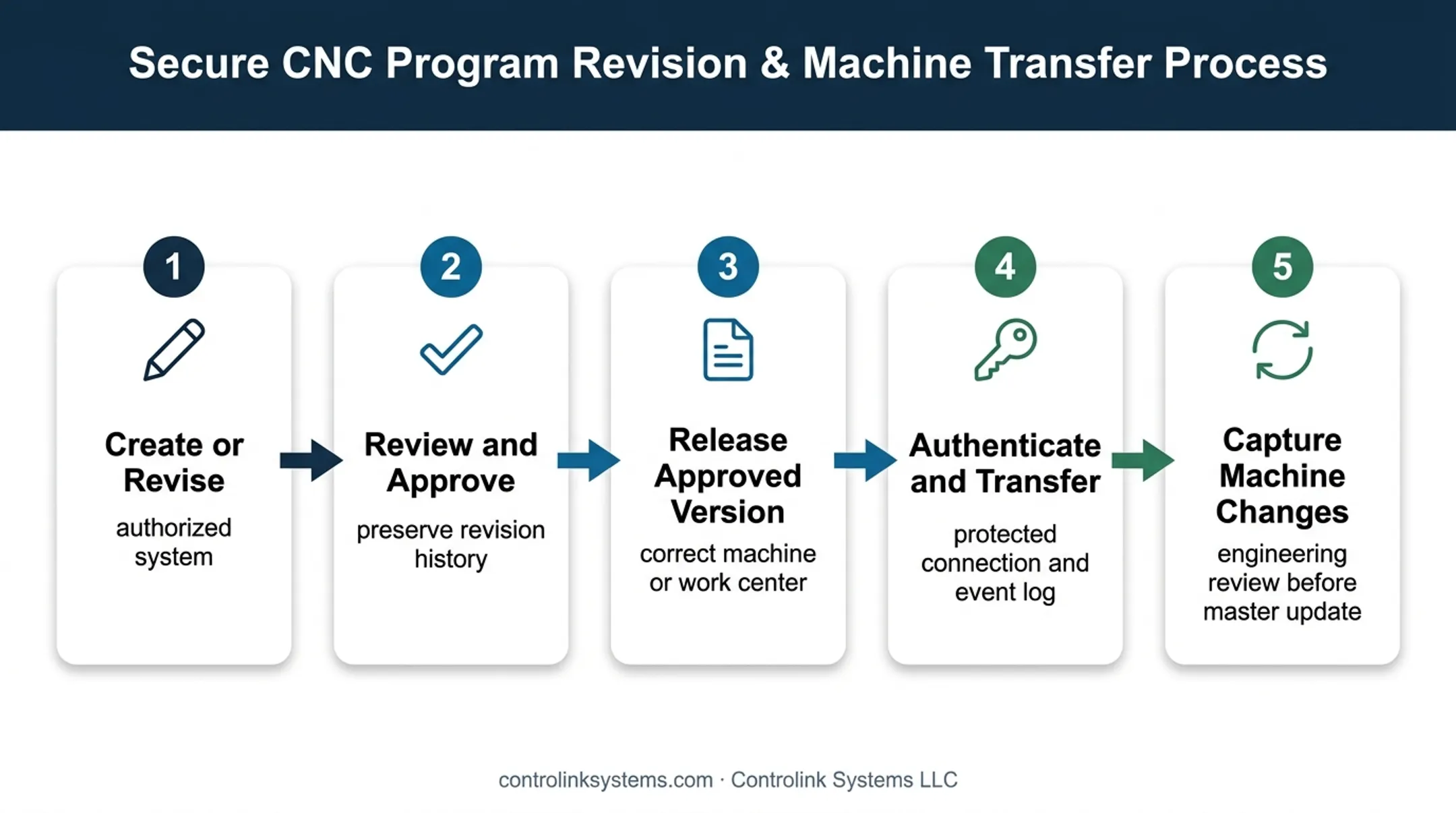 Secure CNC Program Revision & Machine Transfer Process

1
Create or Revise
authorized system

2
Review and Approve
preserve revision history

3
Release Approved Version
correct machine or work center

4
Authenticate and Transfer
protected connection and event log

5
Capture Machine Changes
engineering review before master update

controlinksystems.com · Controlink Systems LLC